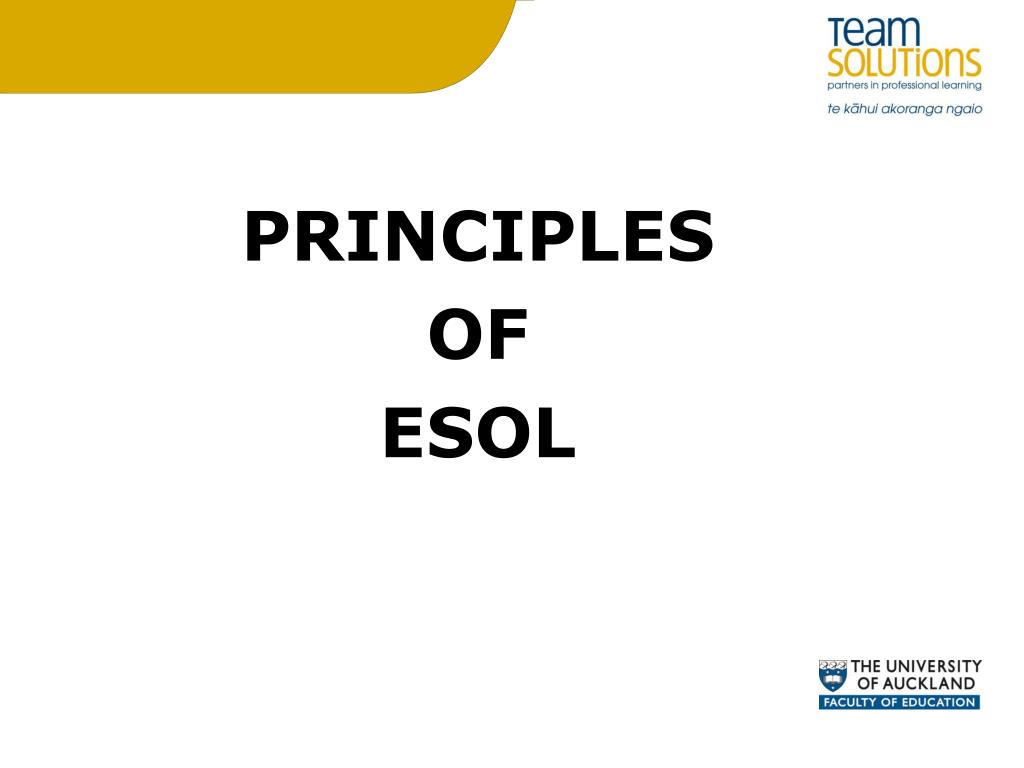 Team
SOLUTIONS
partners in professional learning
te kāhui akoranga ngaio

PRINCIPLES
OF
ESOL

THE UNIVERSITY
OF AUCKLAND
FACULTY OF EDUCATION